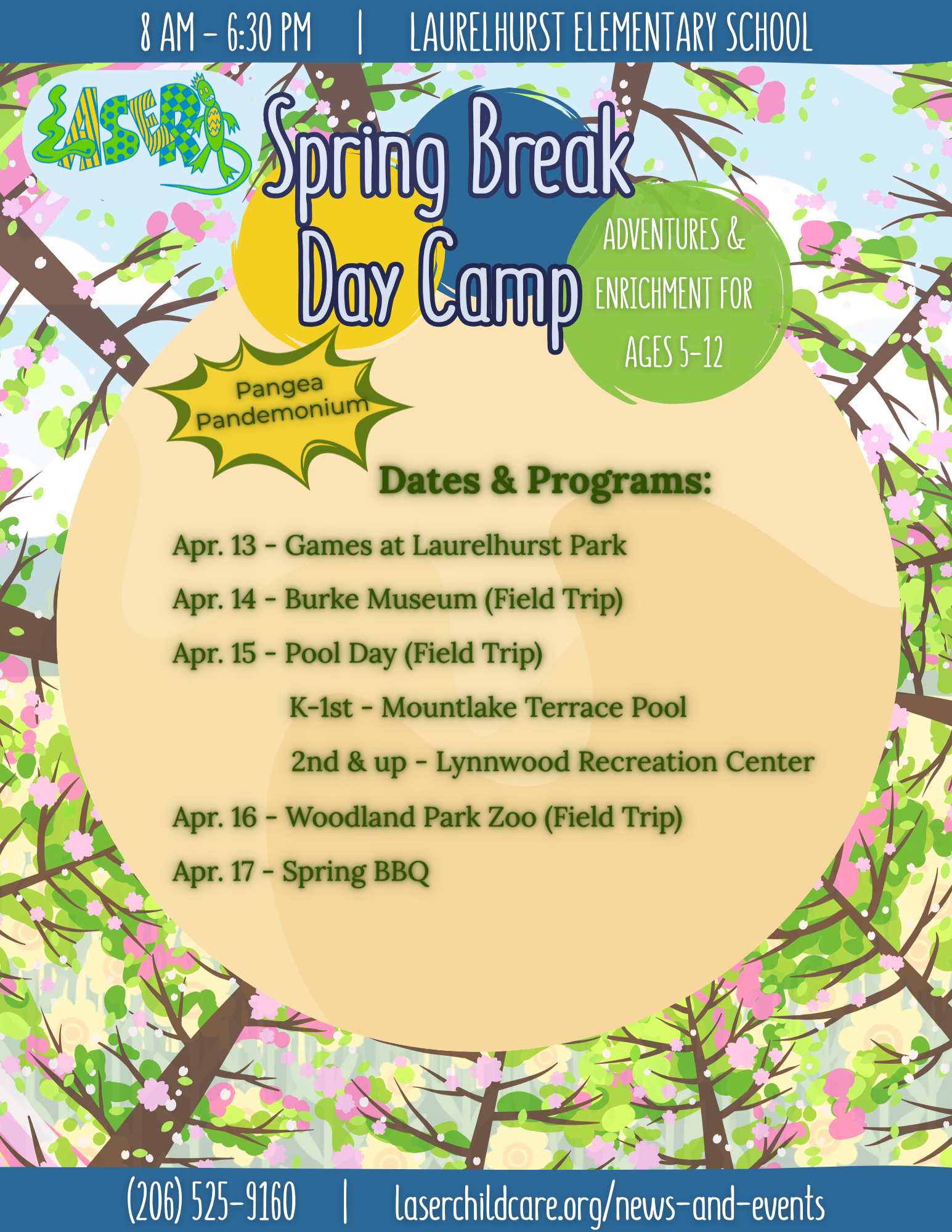 8 AM – 6:30 PM | LAURELHURST ELEMENTARY SCHOOL

LASER

Spring Break Day Camp

ADVENTURES & ENRICHMENT FOR AGES 5-12

Pangea Pandemonium

Dates & Programs:

Apr. 13 - Games at Laurelhurst Park

Apr. 14 - Burke Museum (Field Trip)

Apr. 15 - Pool Day (Field Trip)

K-1st - Mountlake Terrace Pool

2nd & up - Lynnwood Recreation Center

Apr. 16 - Woodland Park Zoo (Field Trip)

Apr. 17 - Spring BBQ

(206) 525-9160 | laserchildcare.org/news-and-events